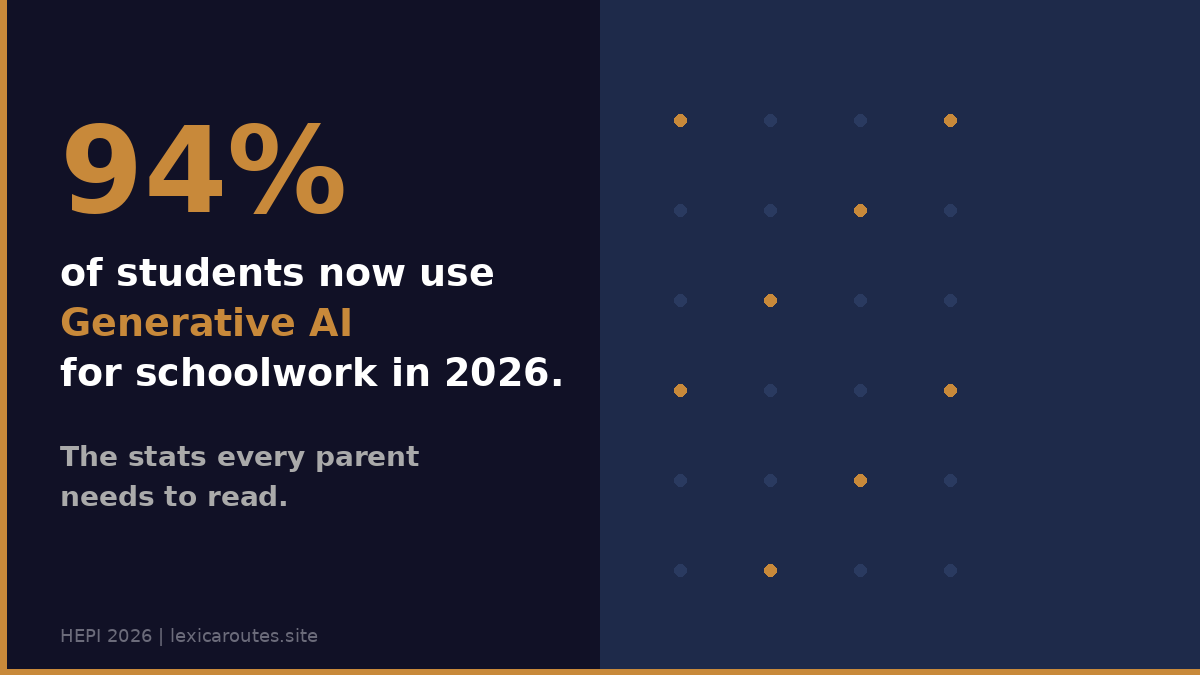 94%

of students now use Generative AI for schoolwork in 2026.

The stats every parent needs to read.

HEPI 2026 | lexicaroutes.site